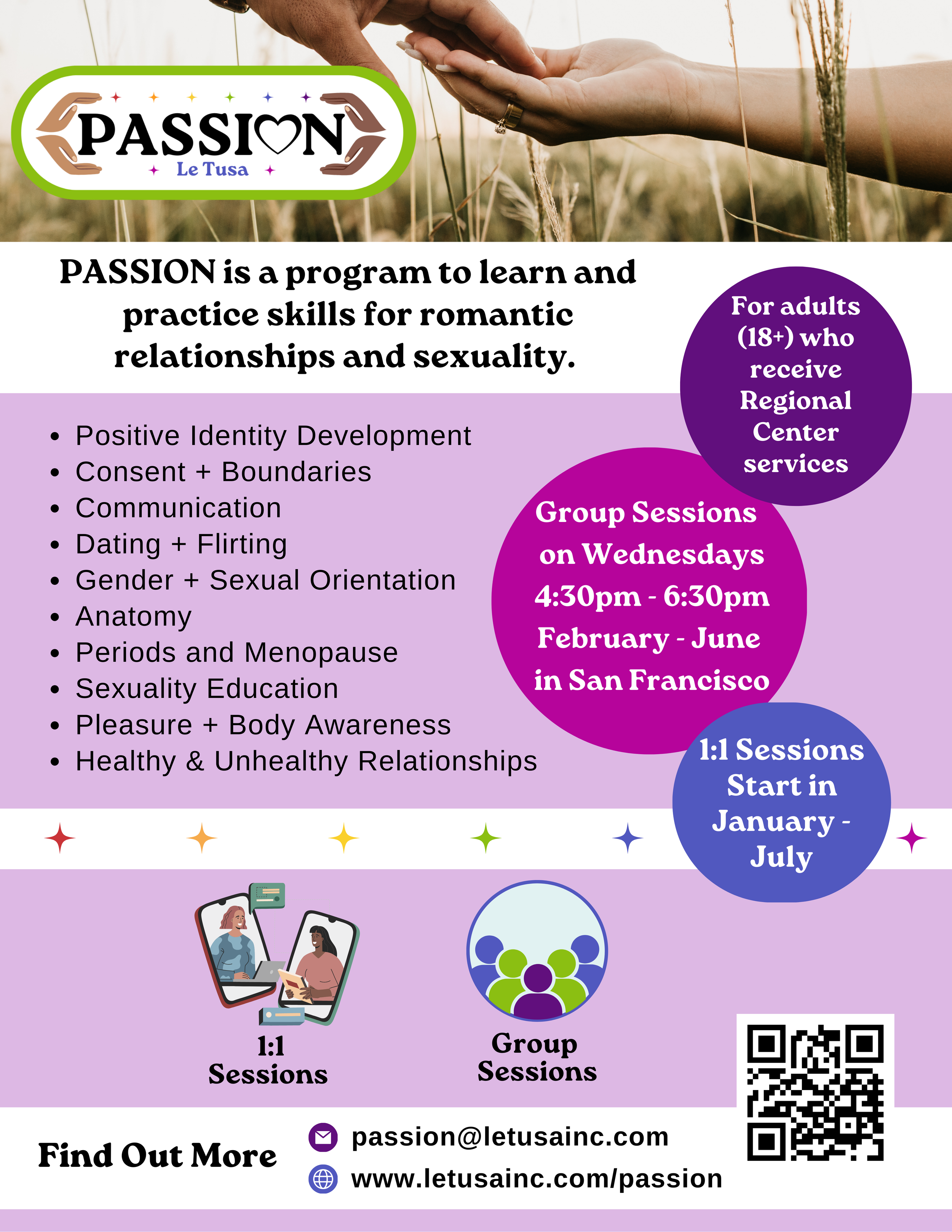 PASSION
Le Tusa

PASSION is a program to learn and practice skills for romantic relationships and sexuality.

For adults (18+) who receive Regional Center services

- Positive Identity Development
- Consent + Boundaries
- Communication
- Dating + Flirting
- Gender + Sexual Orientation
- Anatomy
- Periods and Menopause
- Sexuality Education
- Pleasure + Body Awareness
- Healthy & Unhealthy Relationships

Group Sessions on Wednesdays 4:30pm - 6:30pm February - June in San Francisco

1:1 Sessions Start in January - July

1:1 Sessions

Group Sessions

Find Out More

passion@letusainc.com

www.letusainc.com/passion